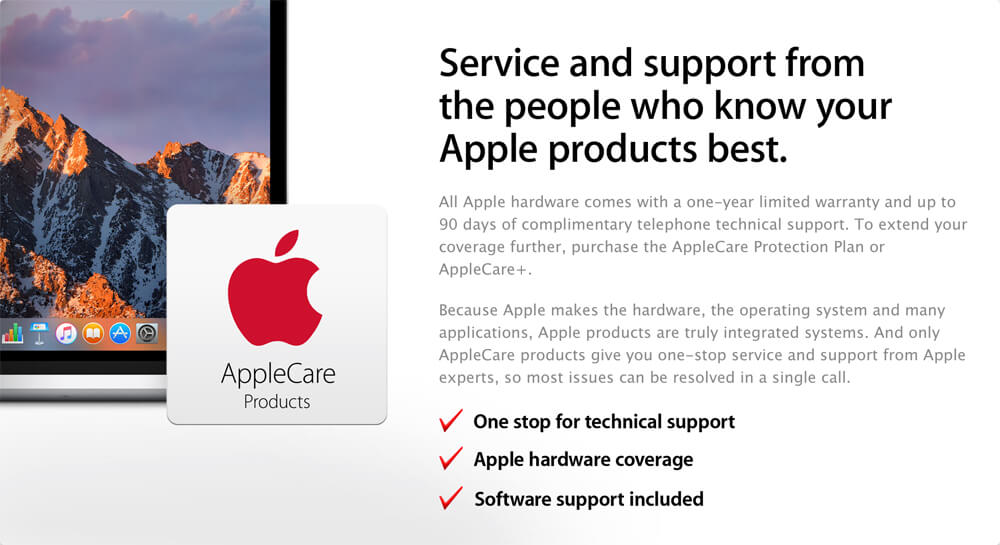 AppleCare
Products

Service and support from the people who know your Apple products best.

All Apple hardware comes with a one-year limited warranty and up to 90 days of complimentary telephone technical support. To extend your coverage further, purchase the AppleCare Protection Plan or AppleCare+.

Because Apple makes the hardware, the operating system and many applications, Apple products are truly integrated systems. And only AppleCare products give you one-stop service and support from Apple experts, so most issues can be resolved in a single call.

✓ One stop for technical support
✓ Apple hardware coverage
✓ Software support included